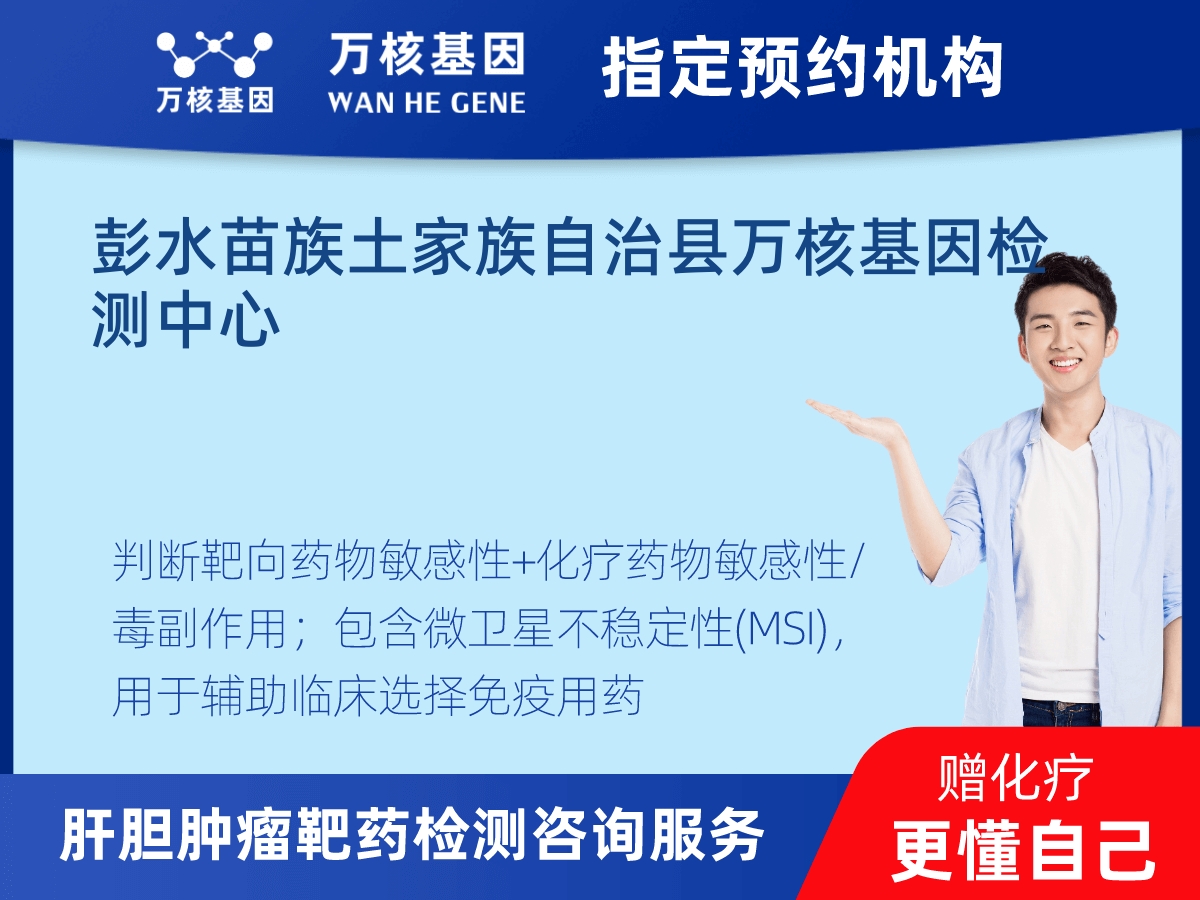 万核基因

万核基因
WAN HE GENE

指定预约机构

彭水苗族土家族自治县万核基因检测中心

判断靶向药物敏感性+化疗药物敏感性/毒副作用；包含微卫星不稳定性(MSI)，用于辅助临床选择免疫用药

肝胆肿瘤靶药检测咨询服务

赠化疗
更懂自己